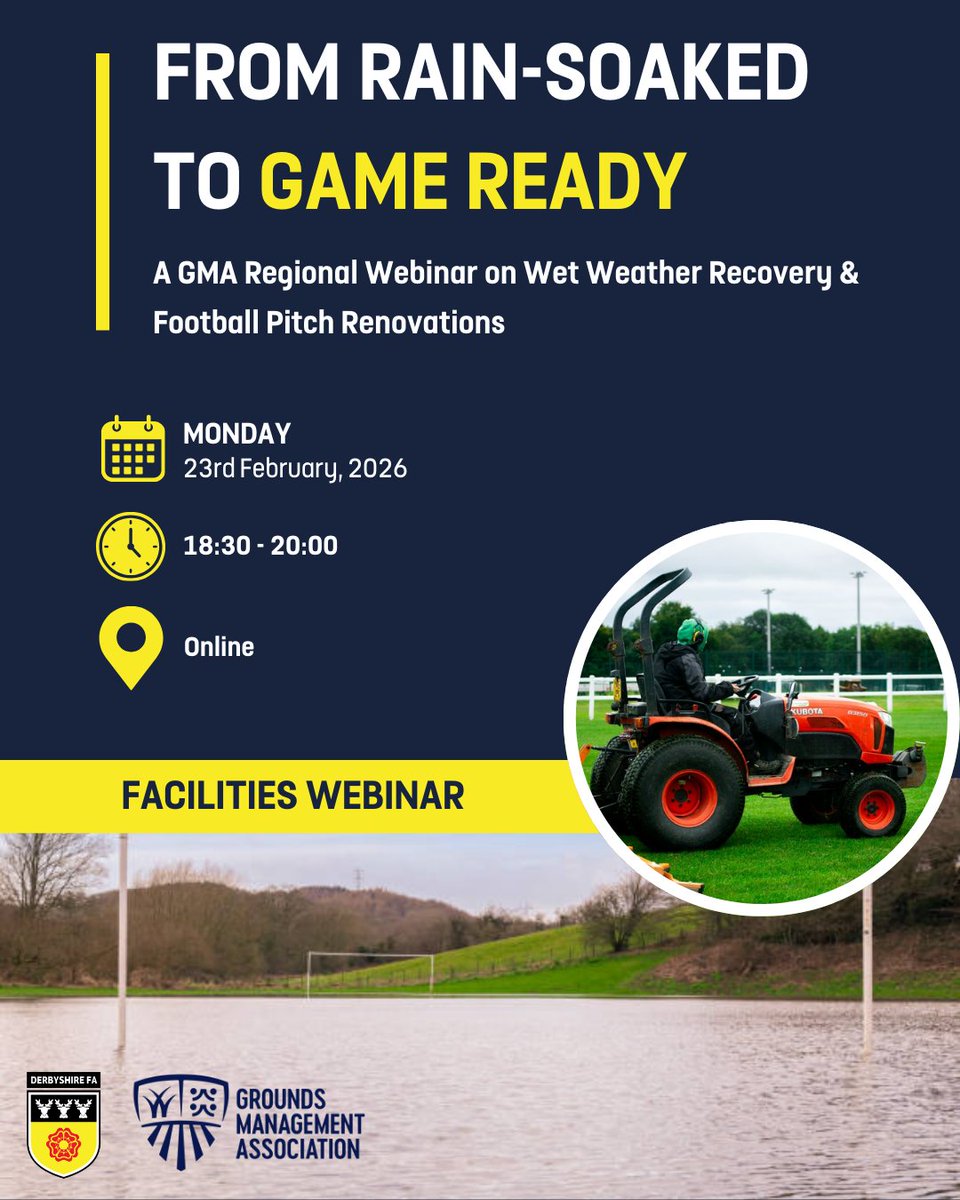 FROM RAIN-SOAKED TO GAME READY

A GMA Regional Webinar on Wet Weather Recovery & Football Pitch Renovations

MONDAY
23rd February, 2026

18:30 - 20:00

Online

KUBOTA

FACILITIES WEBINAR

DERBYSHIRE FA

GROUNDS MANAGEMENT ASSOCIATION